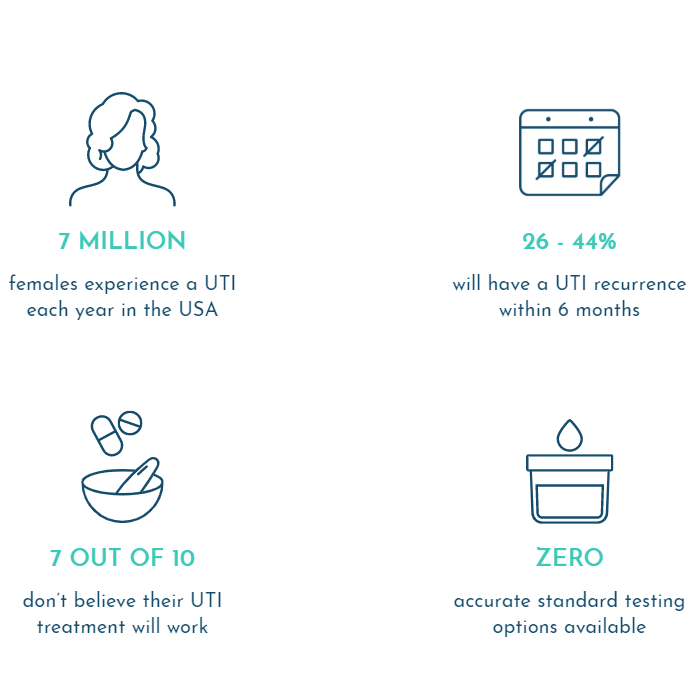 7 MILLION

females experience a UTI each year in the USA

26 - 44%

will have a UTI recurrence within 6 months

7 OUT OF 10

don't believe their UTI treatment will work

ZERO

accurate standard testing options available